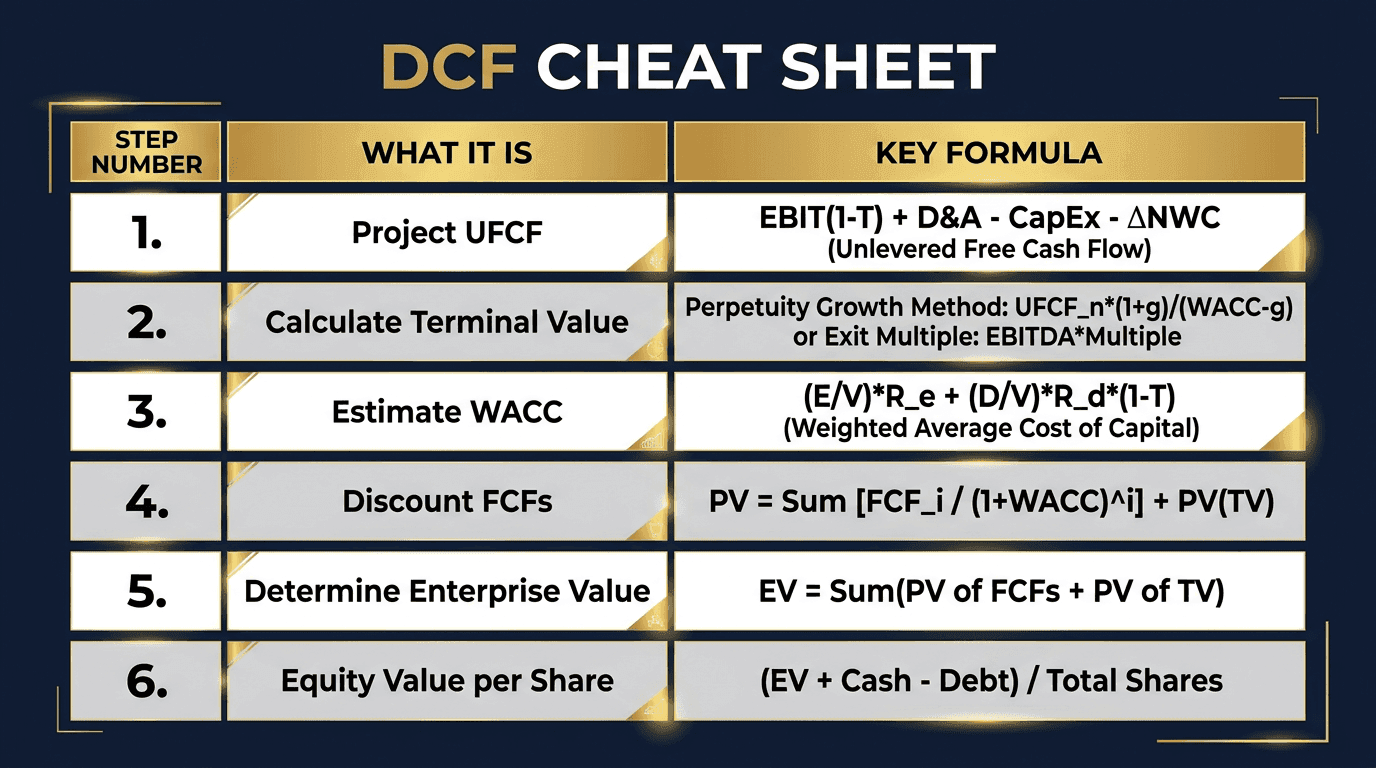 DCF CHEAT SHEET

| STEP NUMBER | WHAT IT IS | KEY FORMULA |
|---|---|---|
| 1. | Project UFCF | EBIT(1-T) + D&A - CapEx - ΔNWC (Unlevered Free Cash Flow) |
| 2. | Calculate Terminal Value | Perpetuity Growth Method: UFCF_n*(1+g)/(WACC-g) or Exit Multiple: EBITDA*Multiple |
| 3. | Estimate WACC | (E/V)*R_e + (D/V)*R_d*(1-T) (Weighted Average Cost of Capital) |
| 4. | Discount FCFs | PV = Sum [FCF_i / (1+WACC)^i] + PV(TV) |
| 5. | Determine Enterprise Value | EV = Sum(PV of FCFs + PV of TV) |
| 6. | Equity Value per Share | (EV + Cash - Debt) / Total Shares |